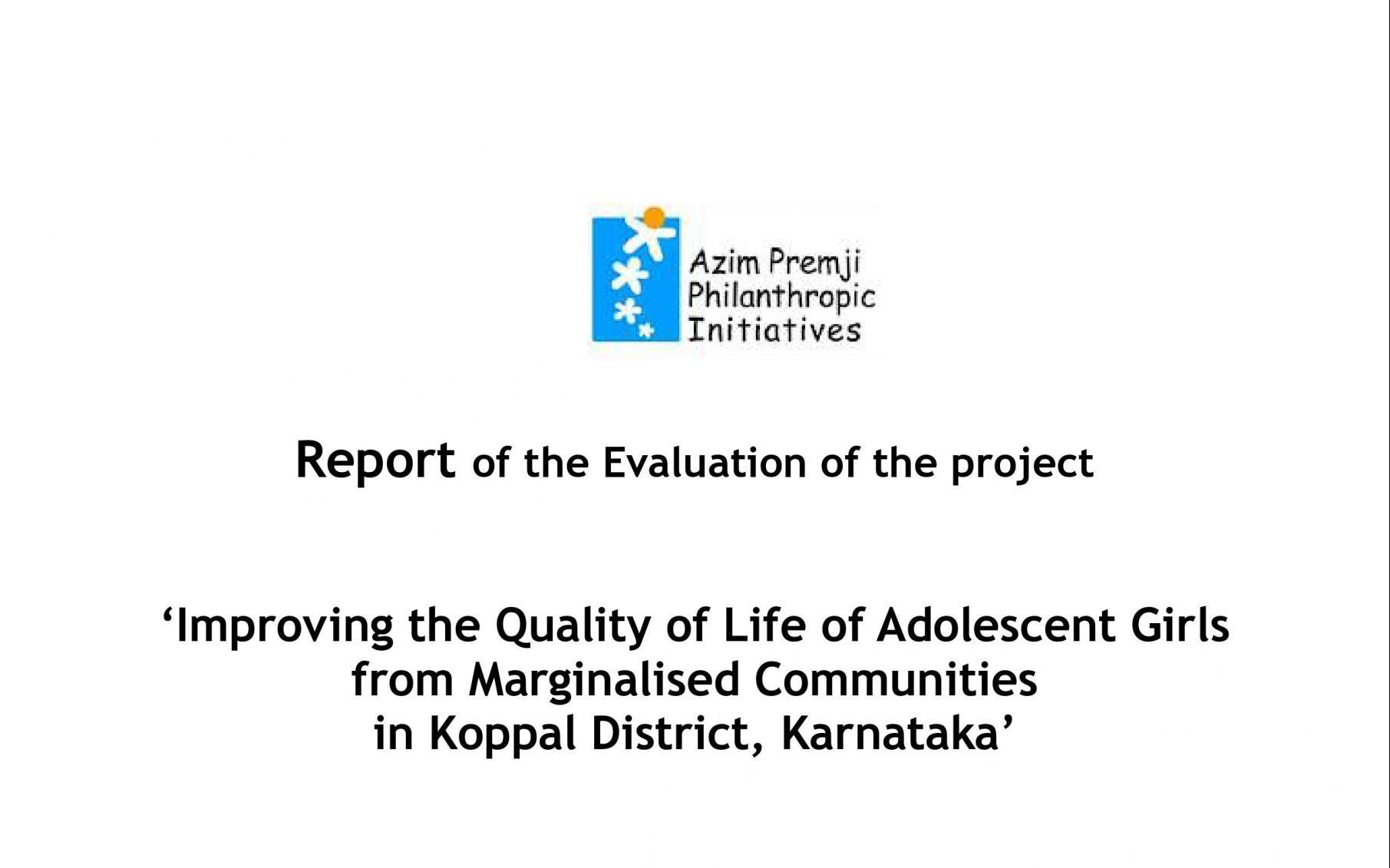 Azim Premji
Philanthropic
Initiatives

Report of the Evaluation of the project

‘Improving the Quality of Life of Adolescent Girls from Marginalised Communities in Koppal District, Karnataka’